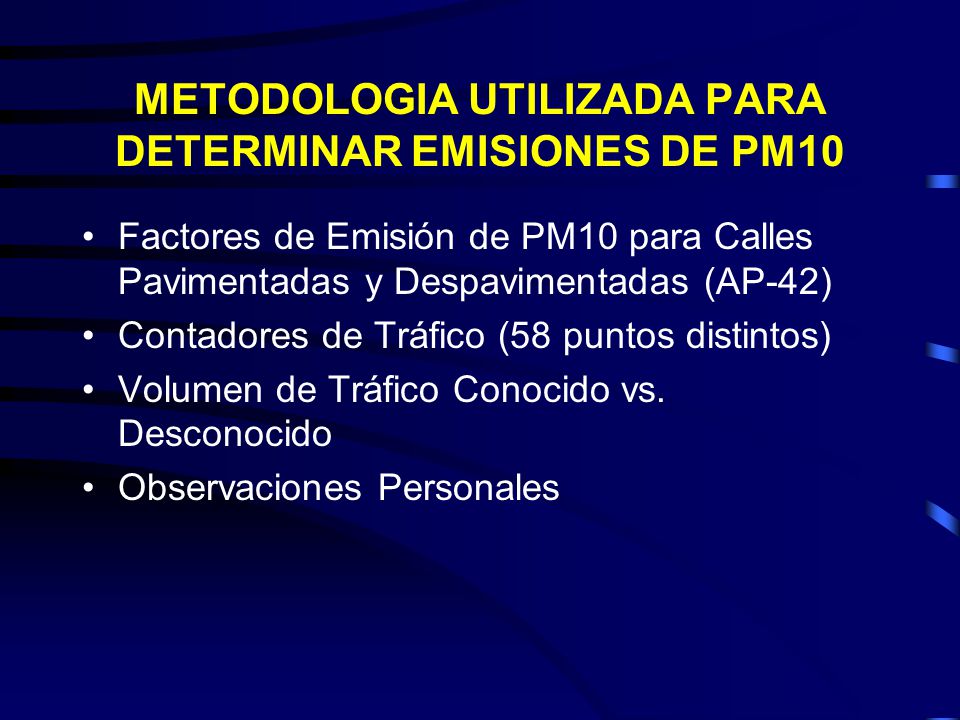 METODOLOGIA UTILIZADA PARA DETERMINAR EMISIONES DE PM10

• Factores de Emisión de PM10 para Calles Pavimentadas y Despavimentadas (AP-42)
• Contadores de Tráfico (58 puntos distintos)
• Volumen de Tráfico Conocido vs. Desconocido
• Observaciones Personales